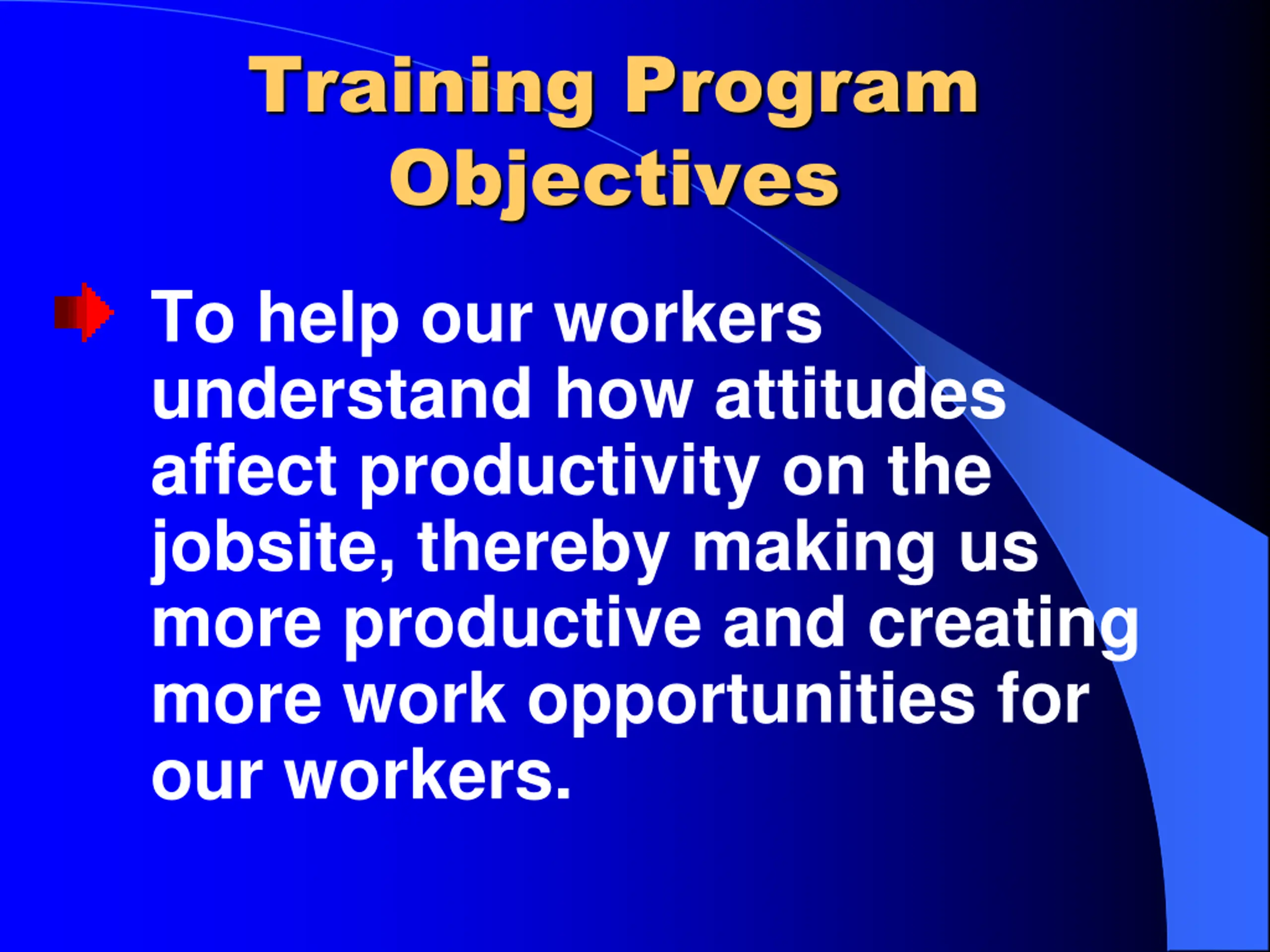 Training Program Objectives

To help our workers understand how attitudes affect productivity on the jobsite, thereby making us more productive and creating more work opportunities for our workers.